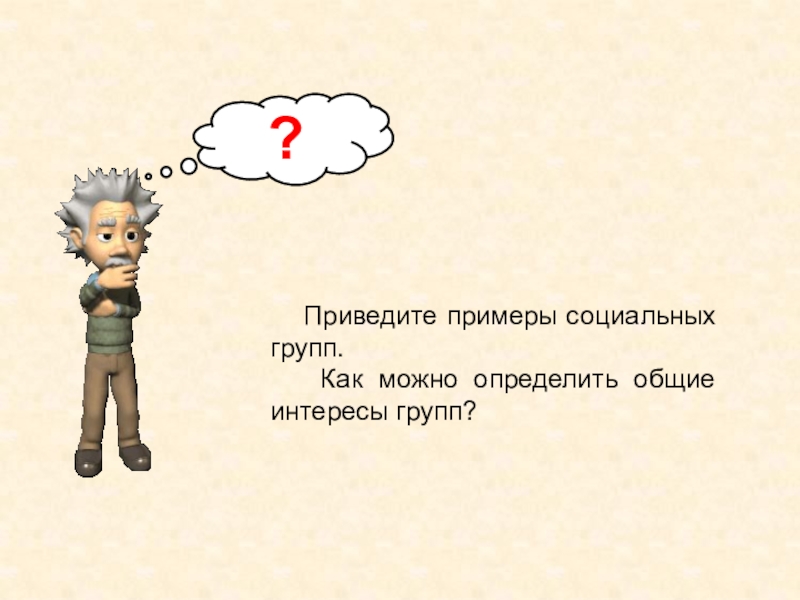 ?

Приведите примеры социальных групп.

Как можно определить общие интересы групп?